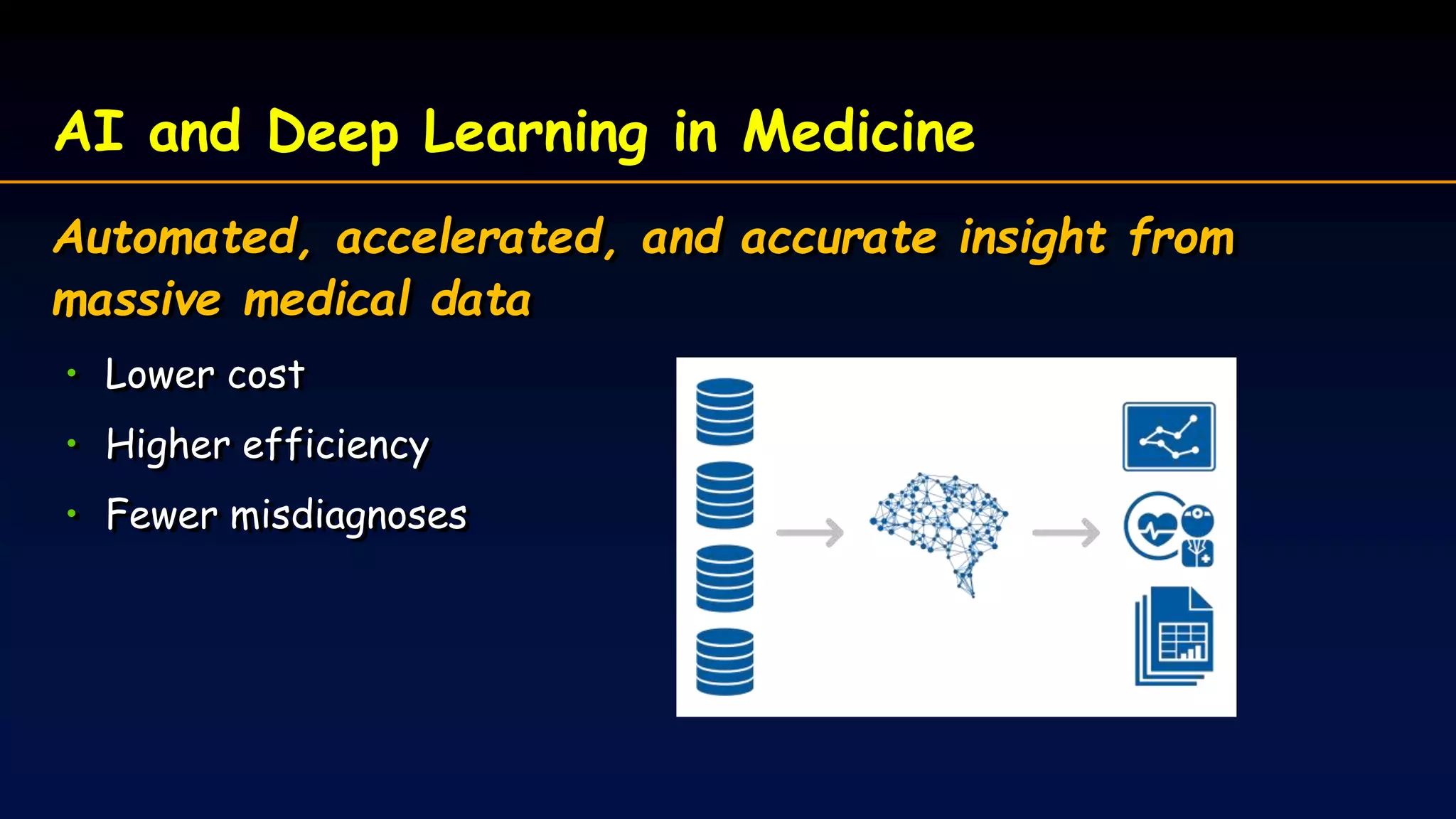 AI and Deep Learning in Medicine

Automated, accelerated, and accurate insight from massive medical data

• Lower cost
• Higher efficiency
• Fewer misdiagnoses